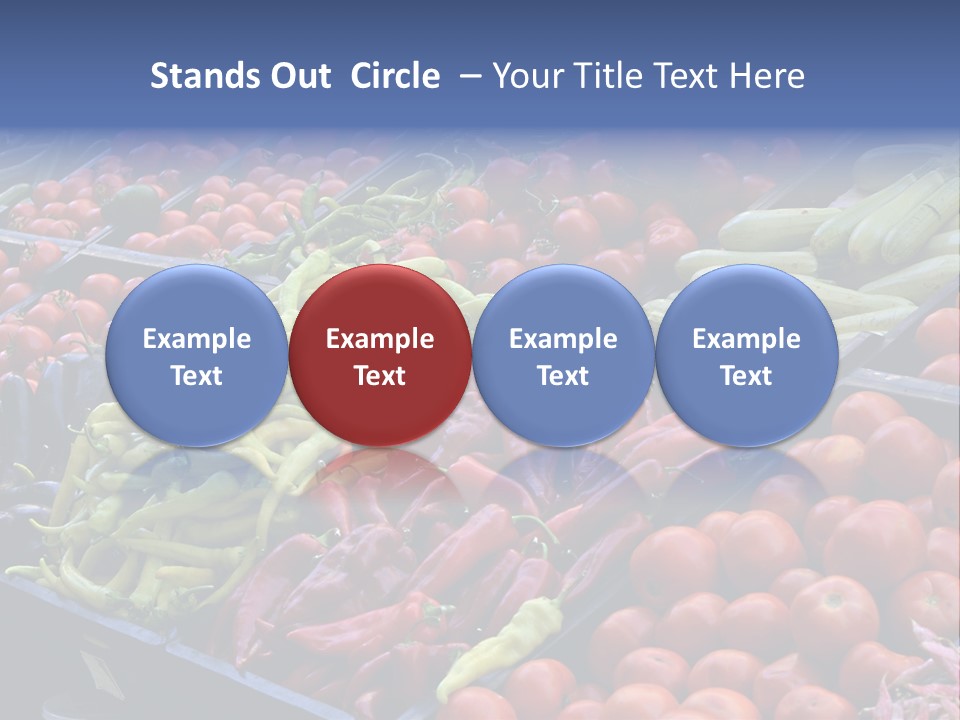 Stands Out Circle – Your Title Text Here

Example Text

Example Text

Example Text

Example Text